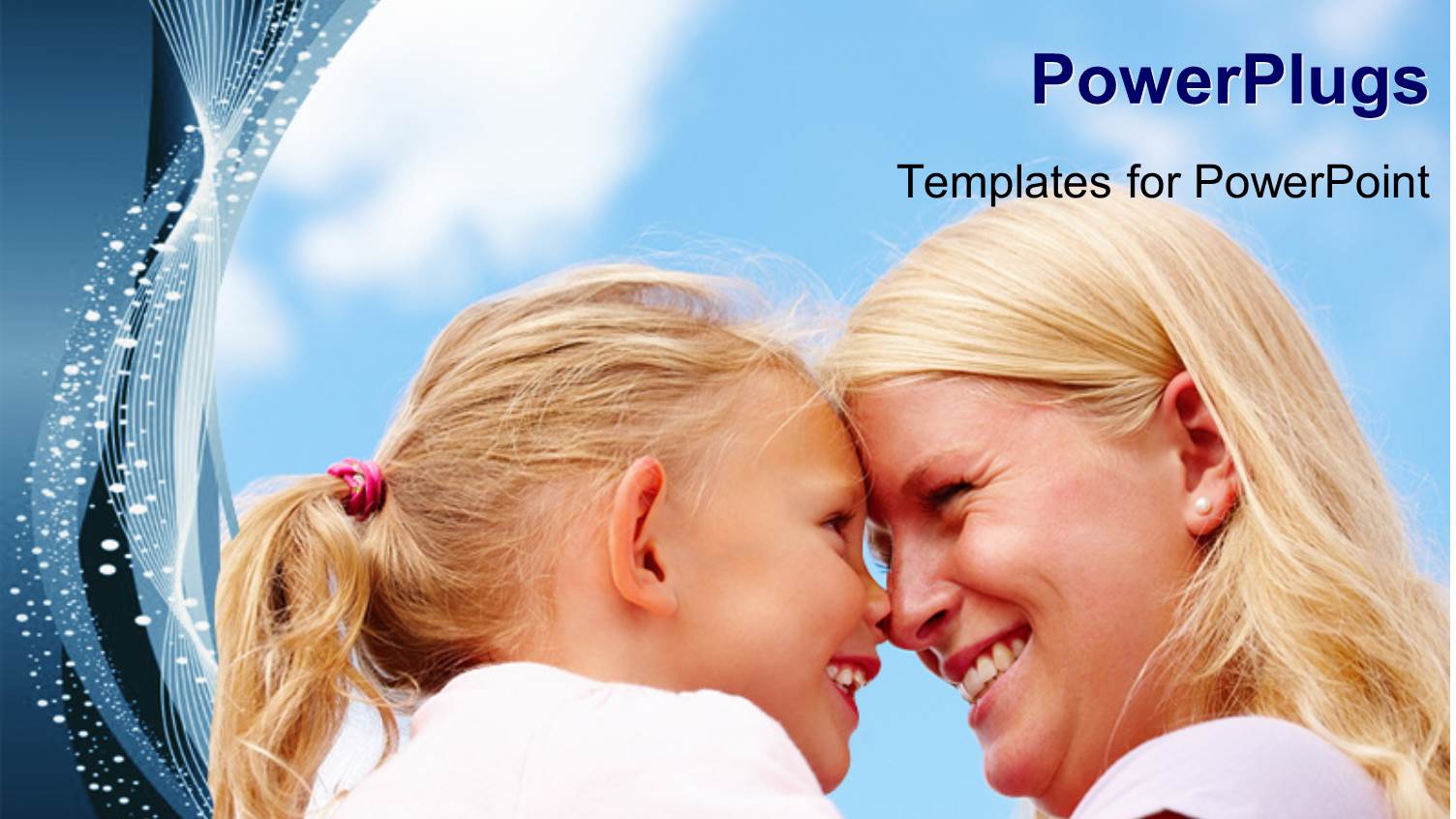 PowerPlugs

Templates for PowerPoint